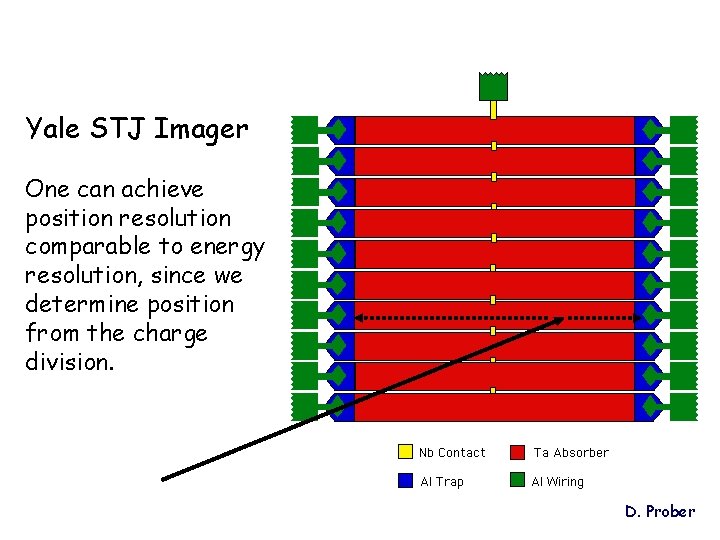 Yale STJ Imager

One can achieve position resolution comparable to energy resolution, since we determine position from the charge division.

Nb Contact
Ta Absorber
Al Trap
Al Wiring

D. Prober